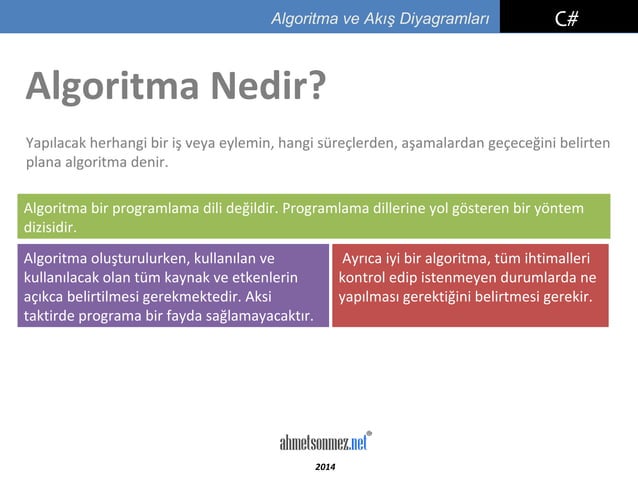 Algoritma ve Akış Diyagramları

C#

Algoritma Nedir?

Yapılacak herhangi bir iş veya eylemin, hangi süreçlerden, aşamalardan geçeceğini belirten plana algoritma denir.

Algoritma bir programlama dili değildir. Programlama dillerine yol gösteren bir yöntem dizisidir.

Algoritma oluşturulurken, kullanılan ve kullanılacak olan tüm kaynak ve etkenlerin açıkca belirtilmesi gerekmektedir. Aksi taktirde programa bir fayda sağlamayacaktır.

Ayrıca iyi bir algoritma, tüm ihtimalleri kontrol edip istenmeyen durumlarda ne yapılması gerektiğini belirtmesi gerekir.

ahmetsonmez.net

2014